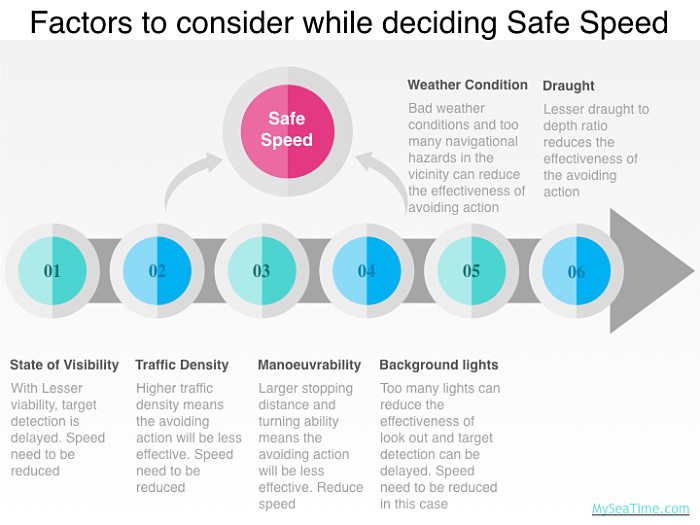 Factors to consider while deciding Safe Speed

Safe Speed

Weather Condition
Bad weather conditions and too many navigational hazards in the vicinity can reduce the effectiveness of avoiding action

Draught
Lesser draught to depth ratio reduces the effectiveness of the avoiding action

01
02
03
04
05
06

State of Visibility
With Lesser viability, target detection is delayed. Speed need to be reduced

Traffic Density
Higher traffic density means the avoiding action will be less effective. Speed need to be reduced

Manoeuvrability
Larger stopping distance and turning ability means the avoiding action will be less effective. Reduce speed

Background lights
Too many lights can reduce the effectiveness of look out and target detection can be delayed. Speed need to be reduced in this case

MySeaTime.com